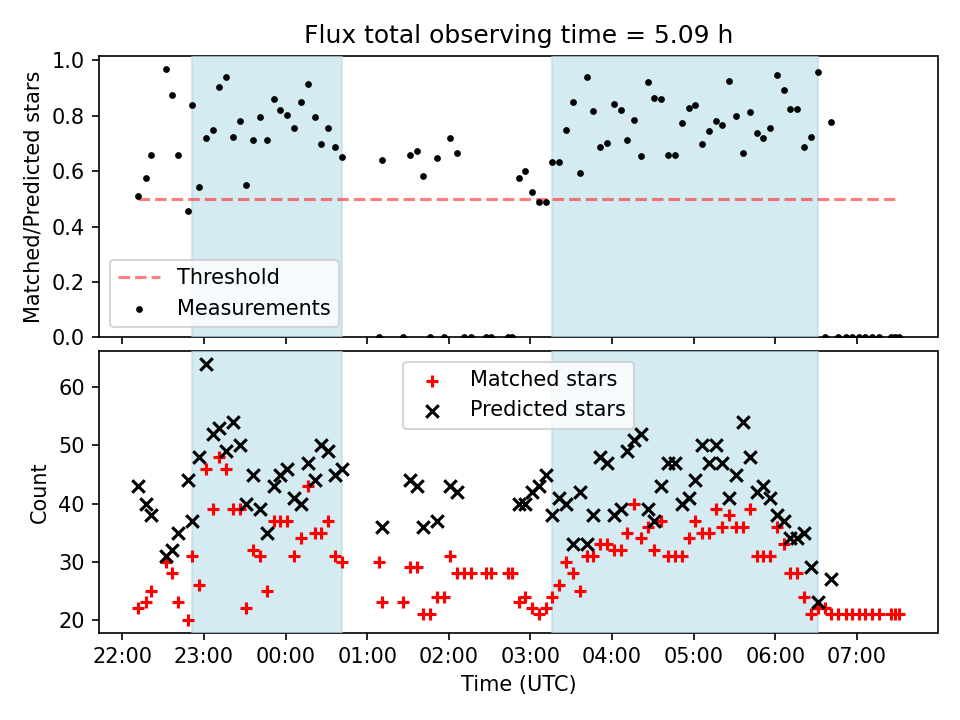 Flux total observing time = 5.09 h

Matched/Predicted stars

1.0
0.8
0.6
0.4
0.2
0.0

Threshold
Measurements

Count

60
50
40
30
20

Matched stars
Predicted stars

22:00
23:00
00:00
01:00
02:00
03:00
04:00
05:00
06:00
07:00

Time (UTC)